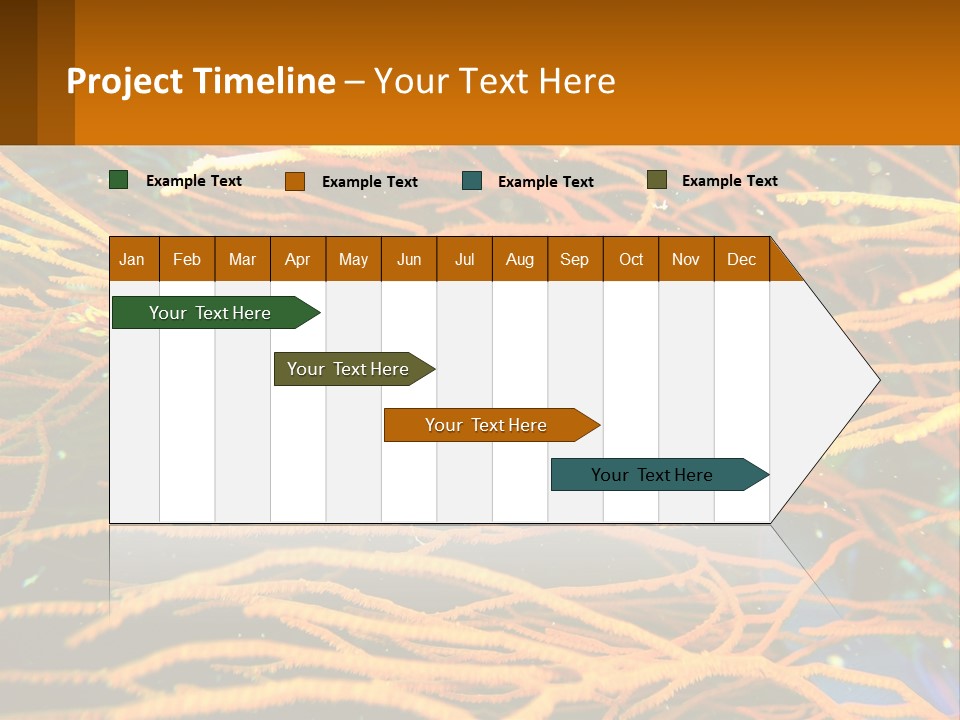 Project Timeline – Your Text Here

Example Text
Example Text
Example Text
Example Text

| Jan | Feb | Mar | Apr | May | Jun | Jul | Aug | Sep | Oct | Nov | Dec |
|---|---|---|---|---|---|---|---|---|---|---|---|

Your Text Here
Your Text Here
Your Text Here
Your Text Here